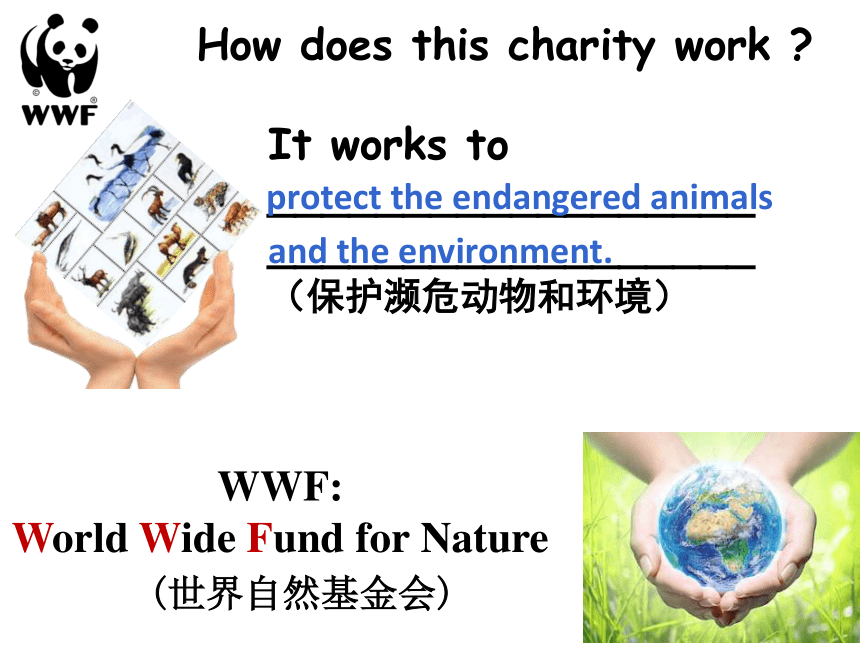 WWF

How does this charity work ?

It works to

protect the endangered animals and the environment.

（保护濒危动物和环境）

WWF:
World Wide Fund for Nature
（世界自然基金会）